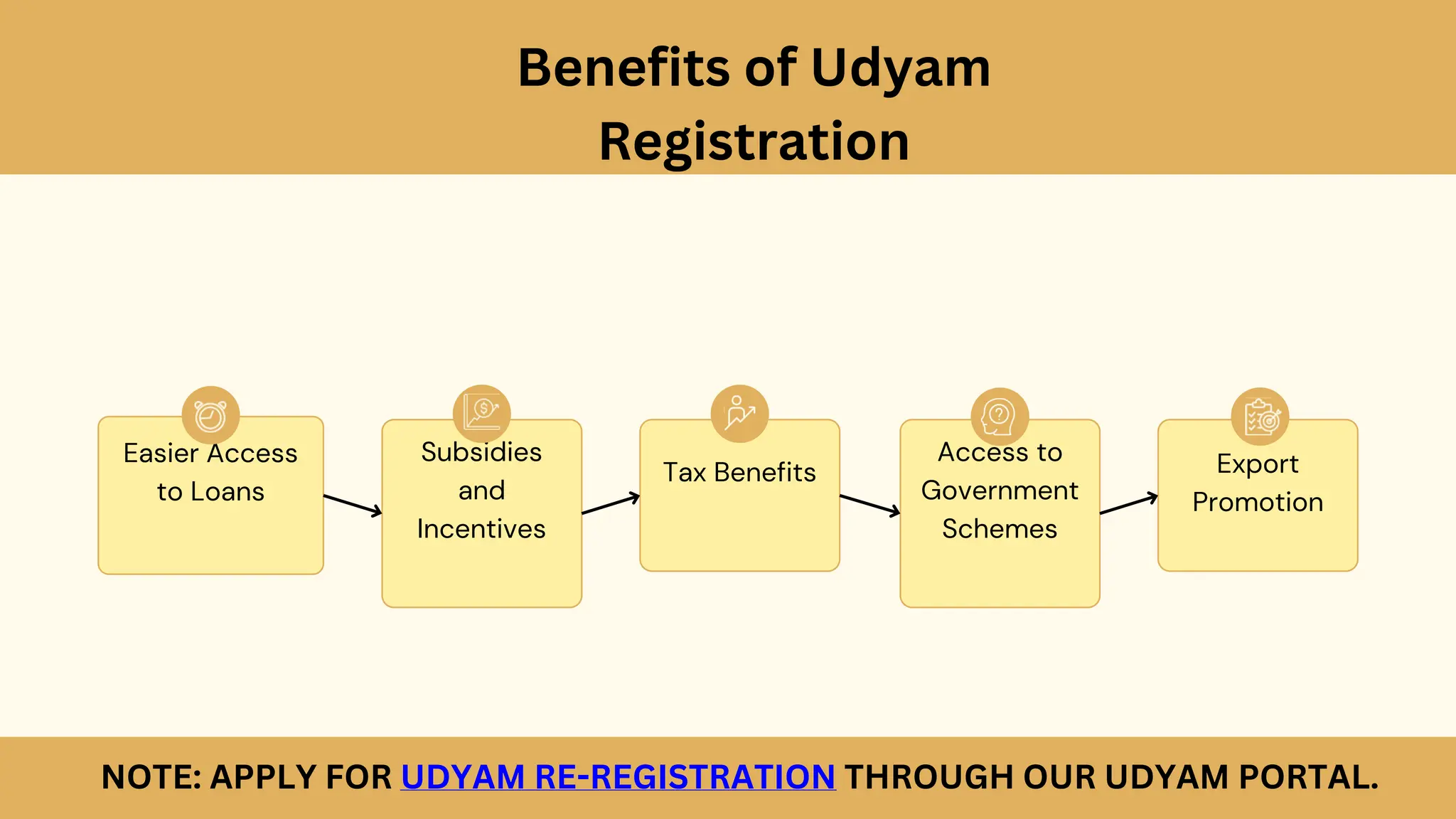 Benefits of Udyam Registration

Easier Access to Loans

Subsidies and Incentives

Tax Benefits

Access to Government Schemes

Export Promotion

NOTE: APPLY FOR UDYAM RE-REGISTRATION THROUGH OUR UDYAM PORTAL.